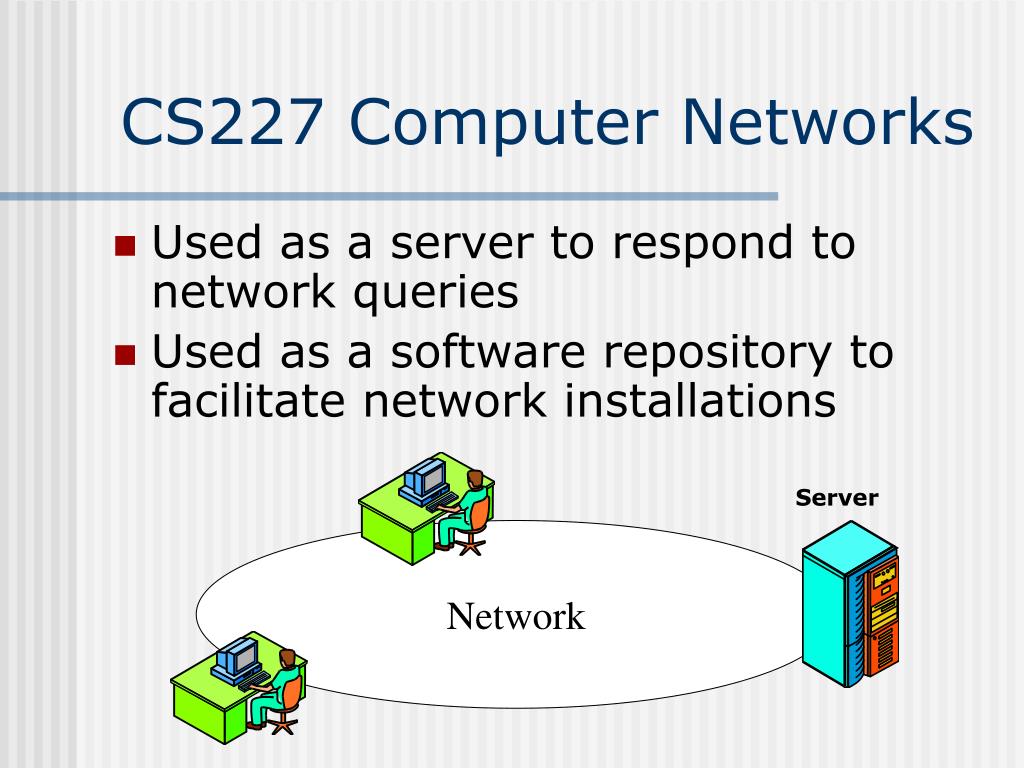 CS227 Computer Networks

- Used as a server to respond to network queries
- Used as a software repository to facilitate network installations

Server

Network